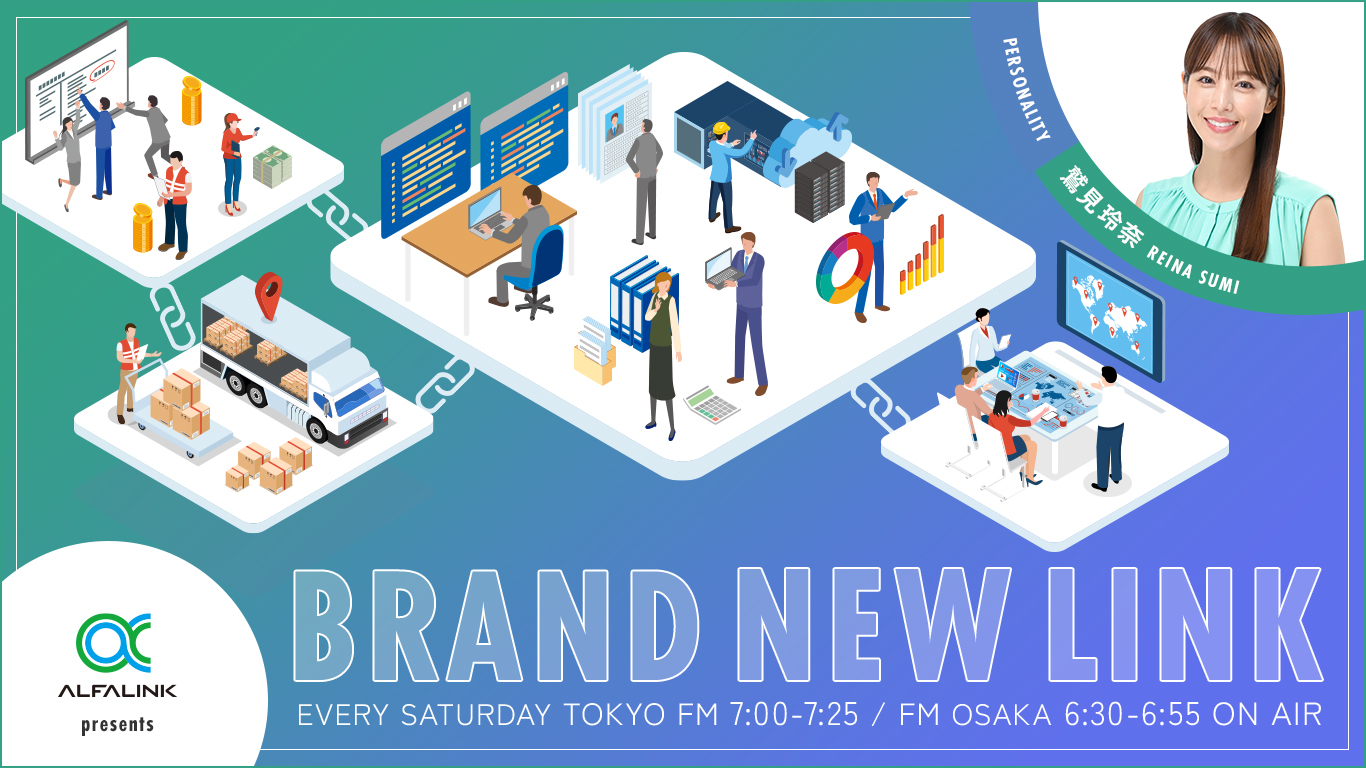 PERSONALITY
鷲見玲奈 REINA SUMI

ALFALINK
presents

BRAND NEW LINK

EVERY SATURDAY TOKYO FM 7:00-7:25 / FM OSAKA 6:30-6:55 ON AIR